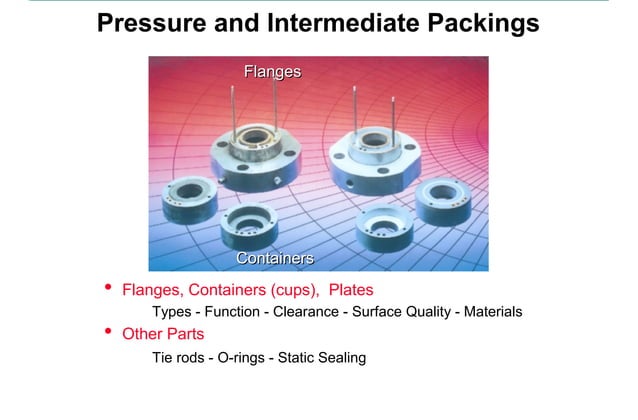 Pressure and Intermediate Packings

Flanges

Containers

• Flanges, Containers (cups), Plates

Types - Function - Clearance - Surface Quality - Materials

• Other Parts

Tie rods - O-rings - Static Sealing